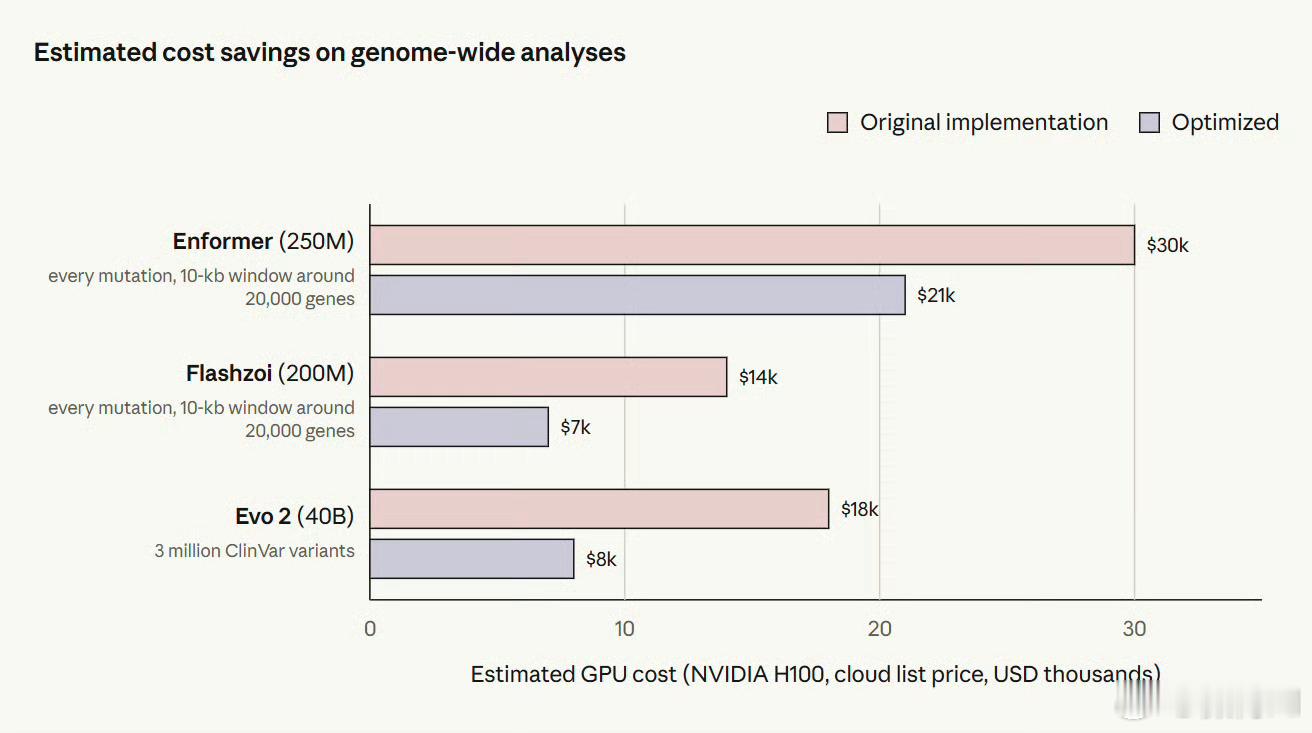 Estimated cost savings on genome-wide analyses

Original implementation
Optimized

Enformer (250M)
every mutation, 10-kb window around 20,000 genes

$30k
$21k

Flashzoi (200M)
every mutation, 10-kb window around 20,000 genes

$14k
$7k

Evo 2 (40B)
3 million ClinVar variants

$18k
$8k

0
10
20
30

Estimated GPU cost (NVIDIA H100, cloud list price, USD thousands)